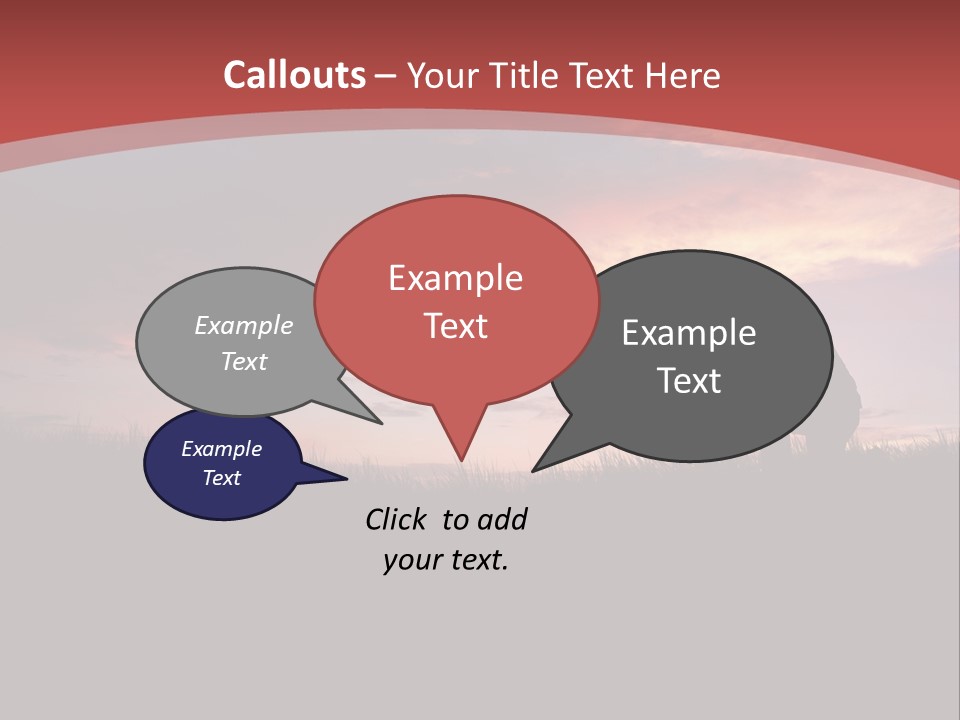 Callouts – Your Title Text Here

Example Text

Example Text

Example Text

Example Text

Click to add your text.